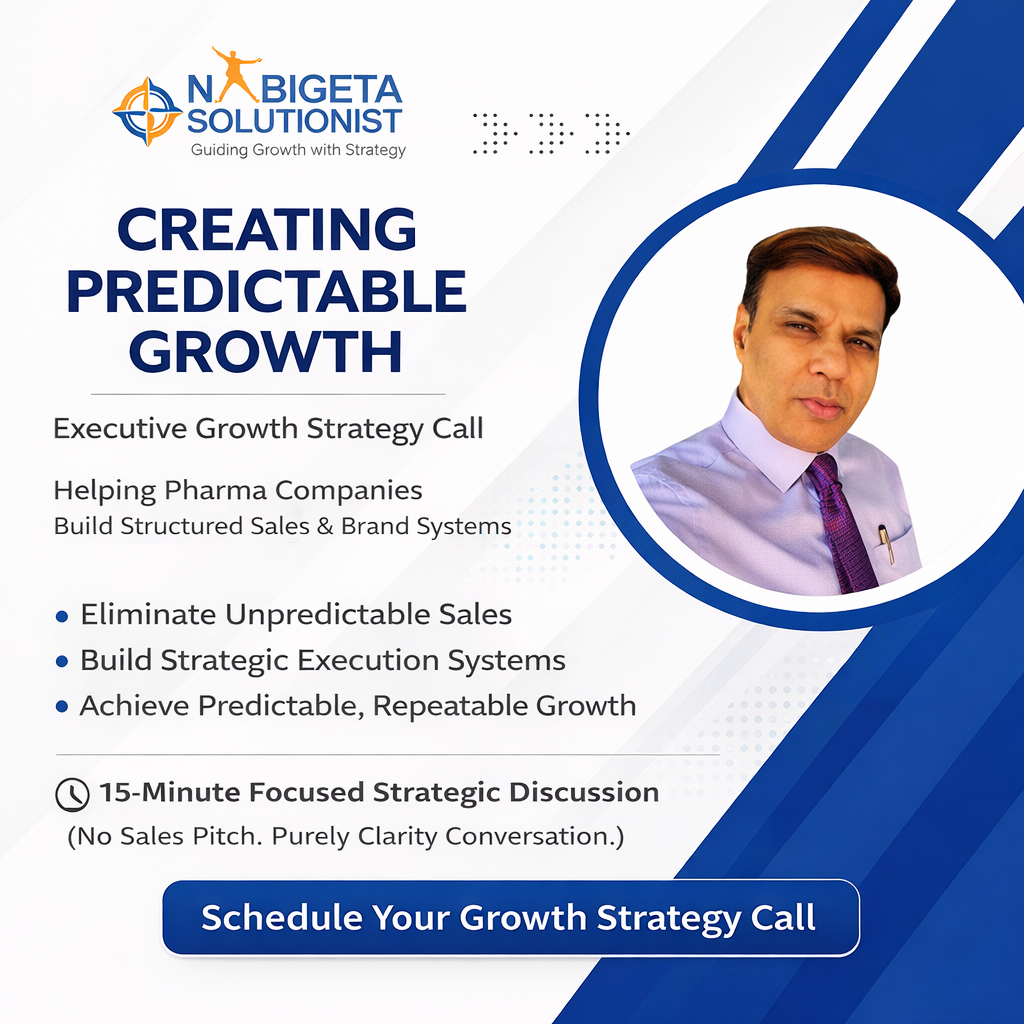 NABIGETA SOLUTIONIST
Guiding Growth with Strategy

CREATING PREDICTABLE GROWTH

Executive Growth Strategy Call

Helping Pharma Companies
Build Structured Sales & Brand Systems

• Eliminate Unpredictable Sales
• Build Strategic Execution Systems
• Achieve Predictable, Repeatable Growth

15-Minute Focused Strategic Discussion
(No Sales Pitch. Purely Clarity Conversation.)

Schedule Your Growth Strategy Call